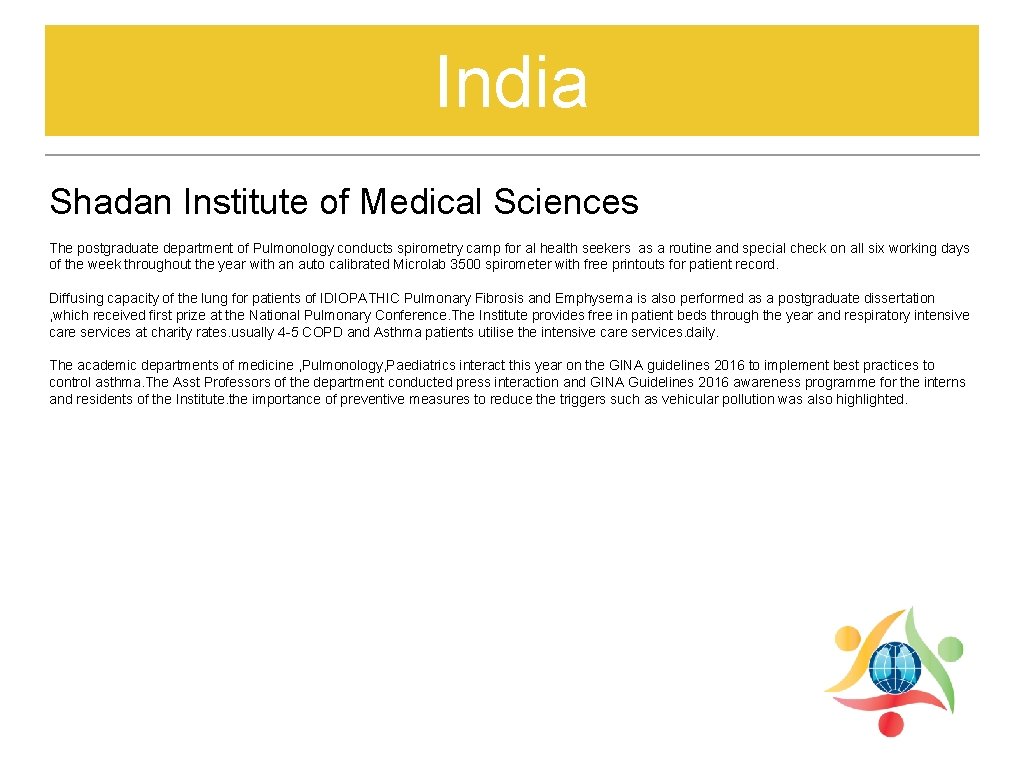 India

Shadan Institute of Medical Sciences

The postgraduate department of Pulmonology conducts spirometry camp for al health seekers as a routine and special check on all six working days of the week throughout the year with an auto calibrated Microlab 3500 spirometer with free printouts for patient record.

Diffusing capacity of the lung for patients of IDIOPATHIC Pulmonary Fibrosis and Emphysema is also performed as a postgraduate dissertation ,which received first prize at the National Pulmonary Conference.The Institute provides free in patient beds through the year and respiratory intensive care services at charity rates.usually 4-5 COPD and Asthma patients utilise the intensive care.services.daily.

The academic departments of medicine ,Pulmonology,Paediatrics interact this year on the GINA guidelines 2016 to implement best practices to control asthma.The Asst Professors of the department conducted press interaction and GINA Guidelines 2016 awareness programme for the interns and residents of the Institute.the importance of preventive measures to reduce the triggers such as vehicular pollution was also highlighted.